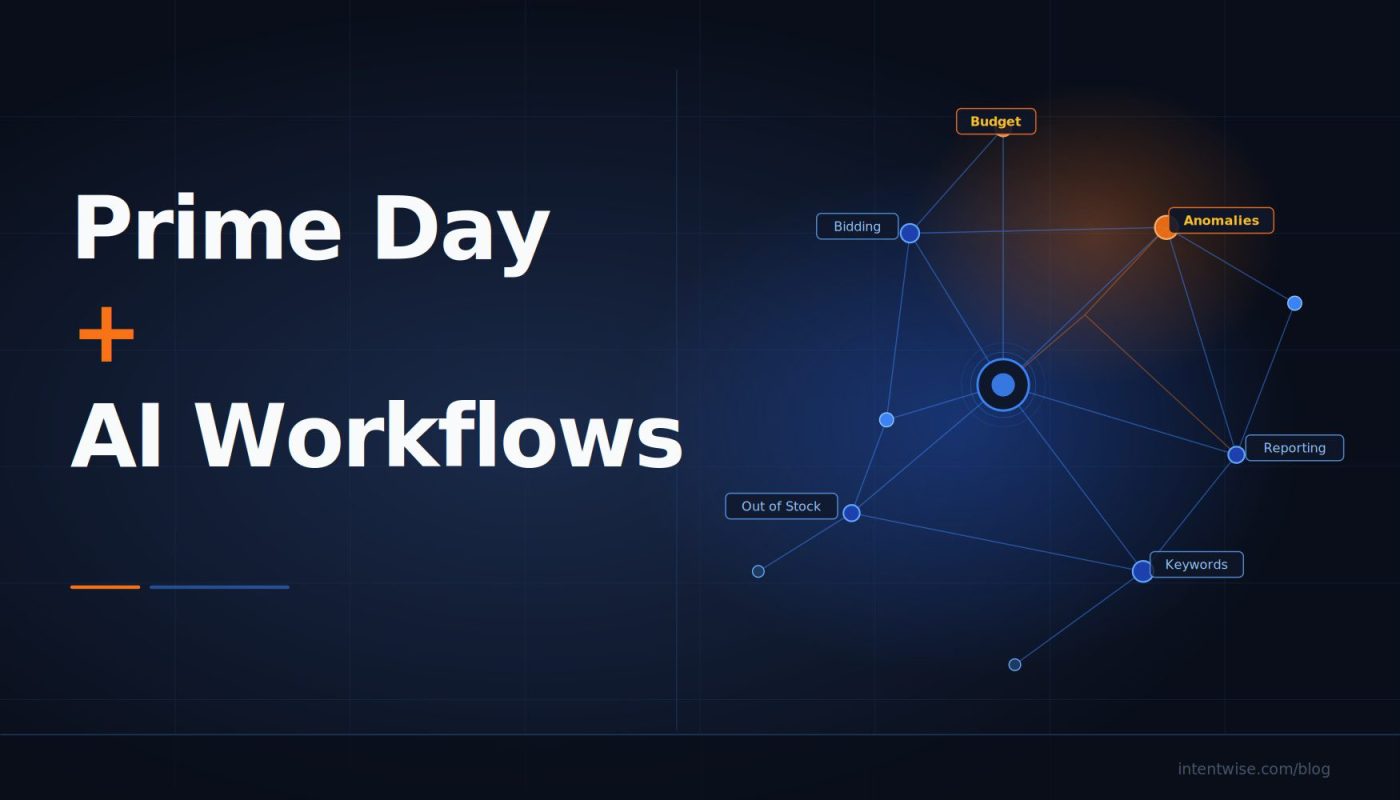 Prime Day
+
AI Workflows

Budget
Bidding
Anomalies
Reporting
Out of Stock
Keywords

intentwise.com/blog